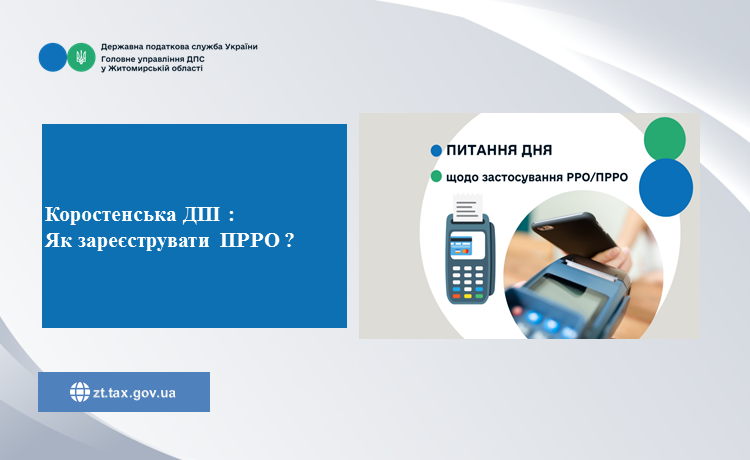 Державна податкова служба України
Головне управління ДПС
у Житомирській області

Коростенська ДПІ :
Як зареєструвати ПРРО ?

ПИТАННЯ ДНЯ
щодо застосування РРО/ПРРО

zt.tax.gov.ua